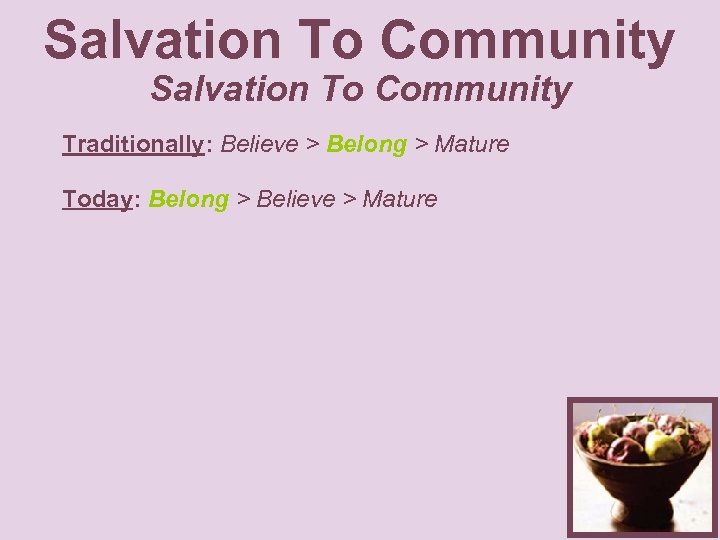 Salvation To Community

Salvation To Community

Traditionally: Believe > Belong > Mature

Today: Belong > Believe > Mature